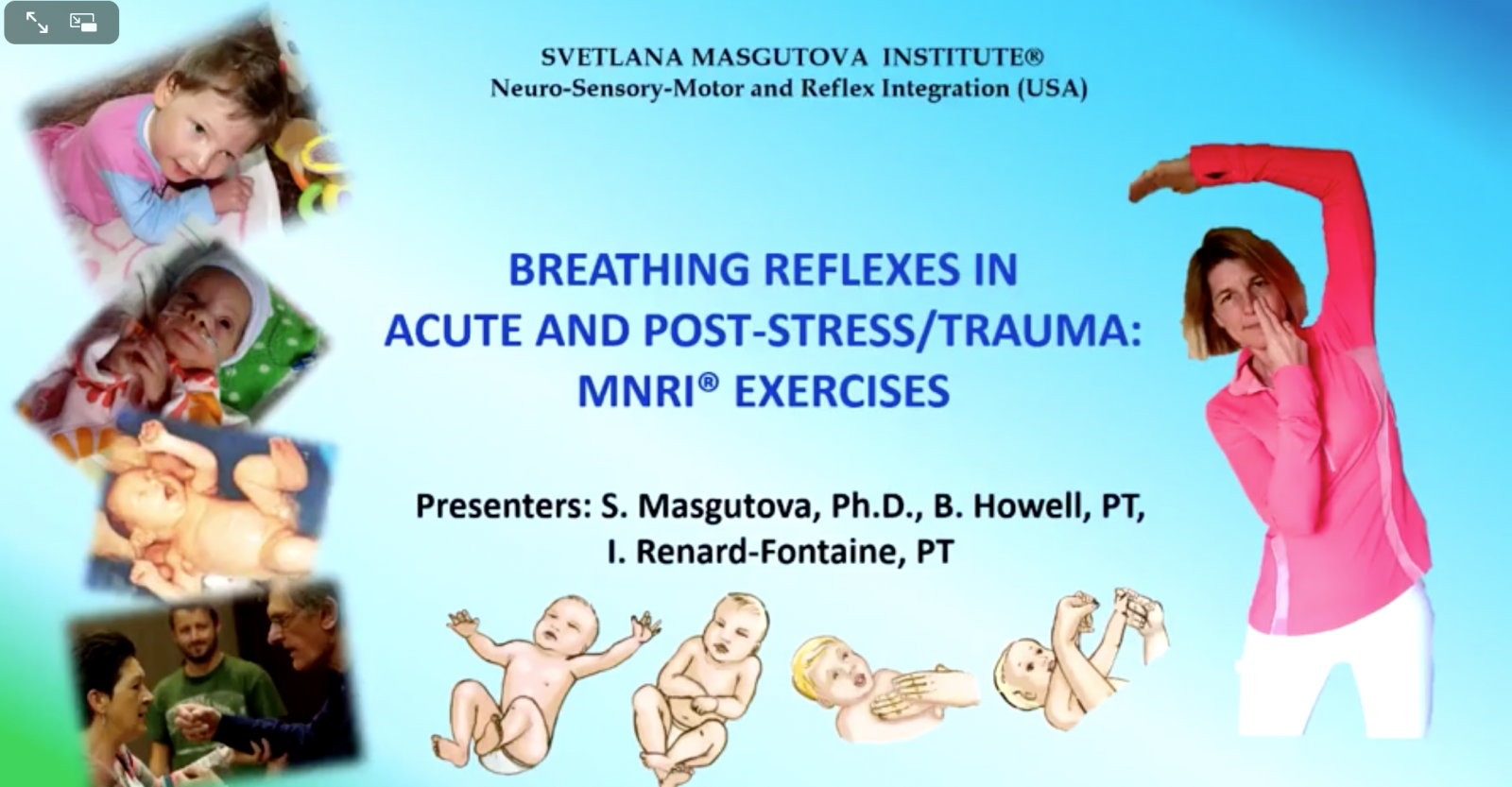 SVETLANA MASGUTOVA INSTITUTE®
Neuro-Sensory-Motor and Reflex Integration (USA)

BREATHING REFLEXES IN ACUTE AND POST-STRESS/TRAUMA: MNRI® EXERCISES

Presenters: S. Masgutova, Ph.D., B. Howell, PT, I. Renard-Fontaine, PT